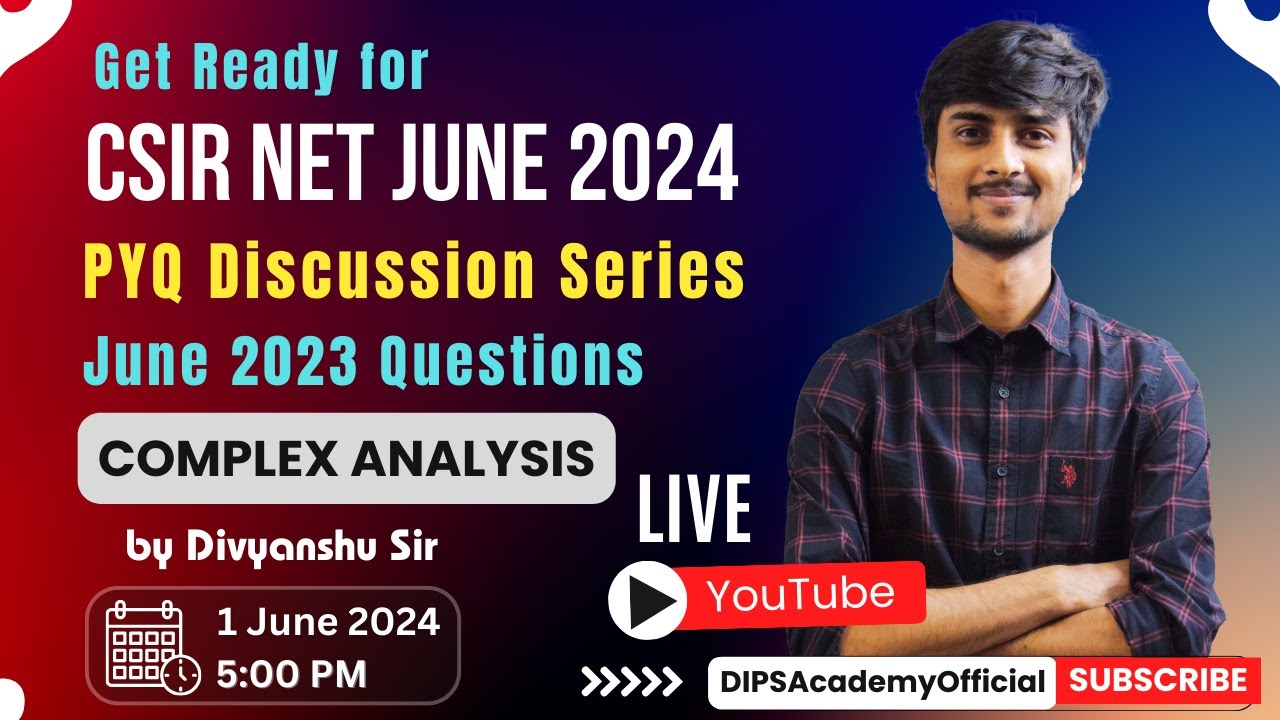 Get Ready for
CSIR NET JUNE 2024
PYQ Discussion Series
June 2023 Questions
COMPLEX ANALYSIS
by Divyanshu Sir
1 June 2024
5:00 PM
LIVE
YouTube
DIPSAcademyOfficial SUBSCRIBE